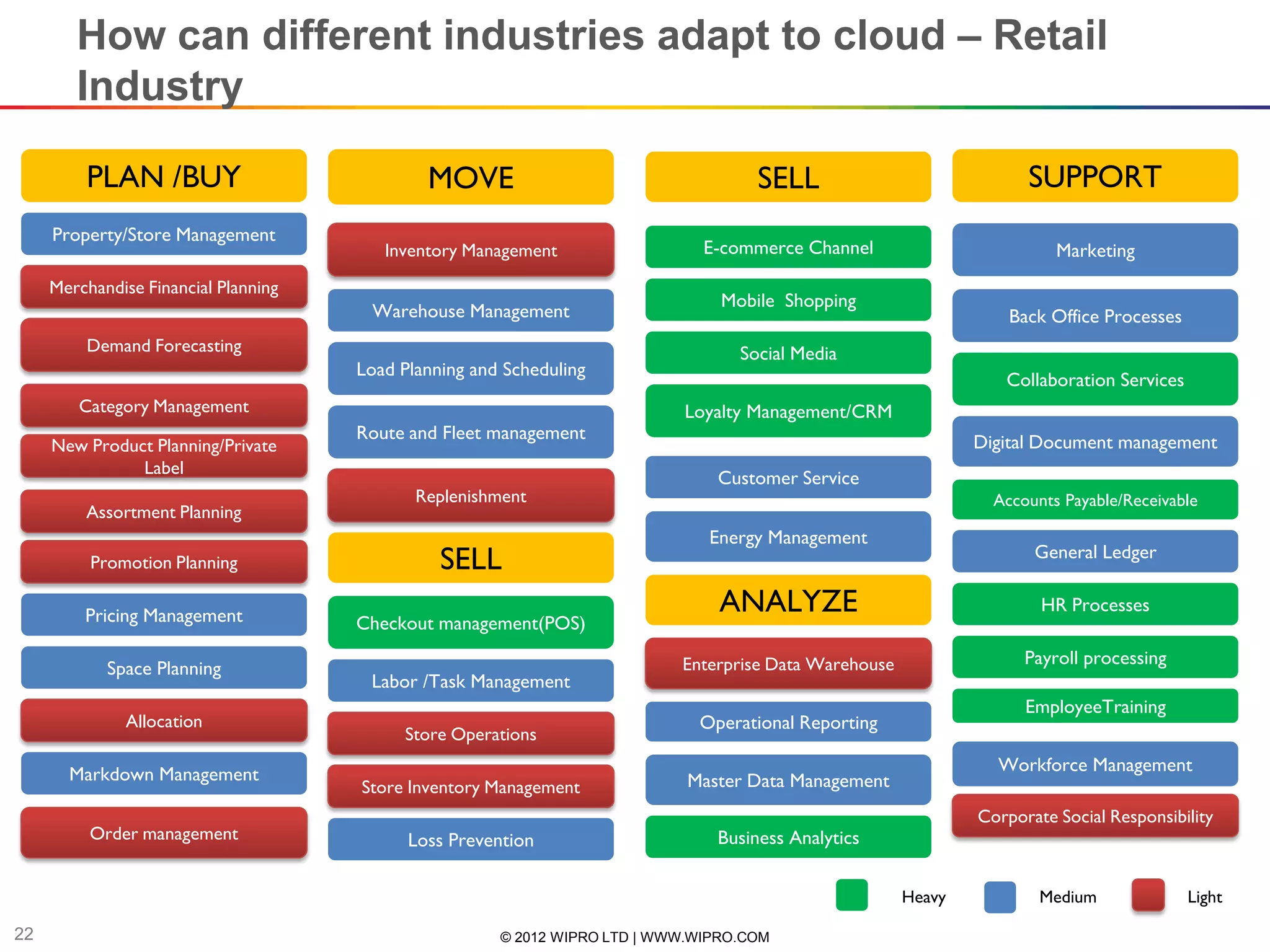 How can different industries adapt to cloud – Retail Industry

PLAN /BUY

Property/Store Management

Merchandise Financial Planning

Demand Forecasting

Category Management

New Product Planning/Private Label

Assortment Planning

Promotion Planning

Pricing Management

Space Planning

Allocation

Markdown Management

Order management

MOVE

Inventory Management

Warehouse Management

Load Planning and Scheduling

Route and Fleet management

Replenishment

SELL

Checkout management(POS)

Labor /Task Management

Store Operations

Store Inventory Management

Loss Prevention

SELL

E-commerce Channel

Mobile Shopping

Social Media

Loyalty Management/CRM

Customer Service

Energy Management

ANALYZE

Enterprise Data Warehouse

Operational Reporting

Master Data Management

Business Analytics

SUPPORT

Marketing

Back Office Processes

Collaboration Services

Digital Document management

Accounts Payable/Receivable

General Ledger

HR Processes

Payroll processing

EmployeeTraining

Workforce Management

Corporate Social Responsibility

Heavy Medium Light

22

© 2012 WIPRO LTD | WWW.WIPRO.COM